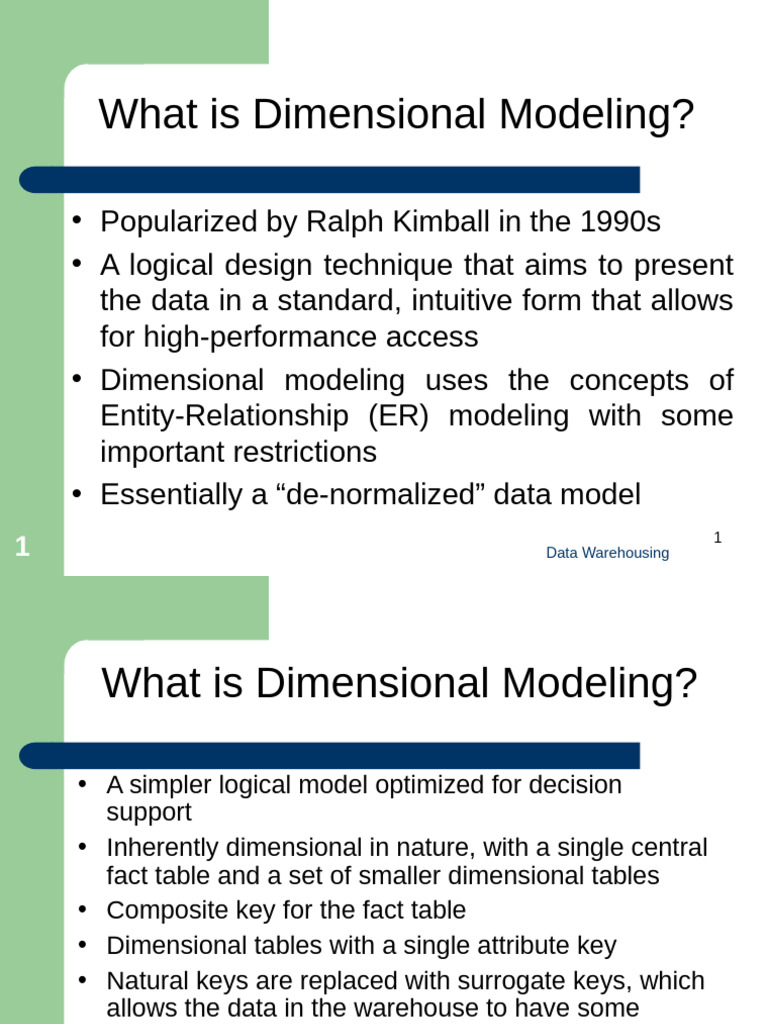 What is Dimensional Modeling?

• Popularized by Ralph Kimball in the 1990s
• A logical design technique that aims to present the data in a standard, intuitive form that allows for high-performance access
• Dimensional modeling uses the concepts of Entity-Relationship (ER) modeling with some important restrictions
• Essentially a “de-normalized” data model

1

Data Warehousing

1

What is Dimensional Modeling?

• A simpler logical model optimized for decision support
• Inherently dimensional in nature, with a single central fact table and a set of smaller dimensional tables
• Composite key for the fact table
• Dimensional tables with a single attribute key
• Natural keys are replaced with surrogate keys, which allows the data in the warehouse to have some